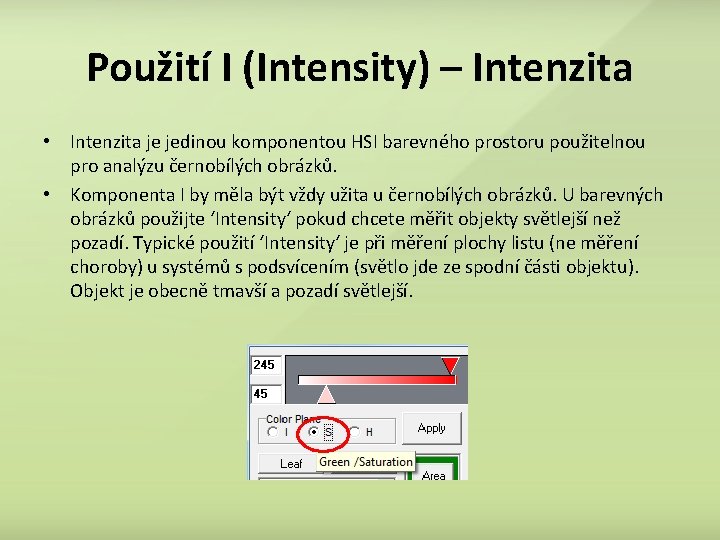 Použití I (Intensity) – Intenzita

• Intenzita je jedinou komponentou HSI barevného prostoru použitelnou pro analýzu černobílých obrázků.

• Komponenta I by měla být vždy užita u černobílých obrázků. U barevných obrázků použijte 'Intensity' pokud chcete měřit objekty světlejší než pozadí. Typické použití 'Intensity' je při měření plochy listu (ne měření choroby) u systémů s podsvícením (světlo jde ze spodní části objektu). Objekt je obecně tmavší a pozadí světlejší.

245
45
Color Plane
I
S
H
Apply
Leaf
Green /Saturation
Area